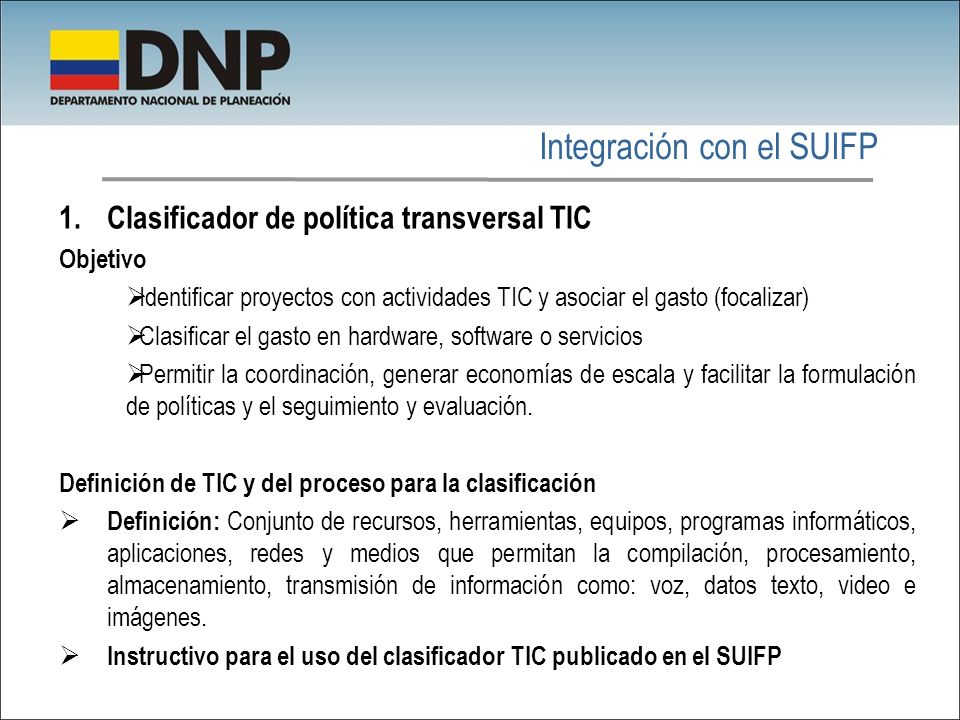 DNP
DEPARTAMENTO NACIONAL DE PLANEACIÓN

Integración con el SUIFP

1. Clasificador de política transversal TIC

Objetivo

➢Identificar proyectos con actividades TIC y asociar el gasto (focalizar)

➢Clasificar el gasto en hardware, software o servicios

➢Permitir la coordinación, generar economías de escala y facilitar la formulación de políticas y el seguimiento y evaluación.

Definición de TIC y del proceso para la clasificación

➢ Definición: Conjunto de recursos, herramientas, equipos, programas informáticos, aplicaciones, redes y medios que permitan la compilación, procesamiento, almacenamiento, transmisión de información como: voz, datos texto, video e imágenes.

➢ Instructivo para el uso del clasificador TIC publicado en el SUIFP